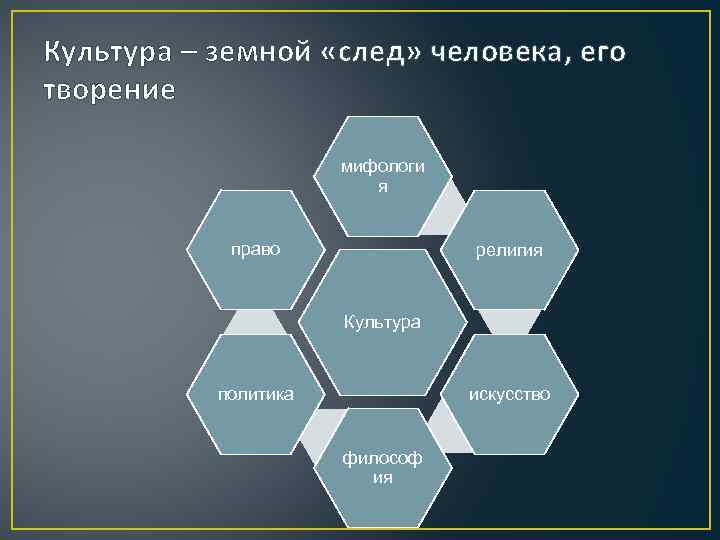 Культура – земной «след» человека, его творение

мифология

право

религия

Культура

политика

искусство

философия